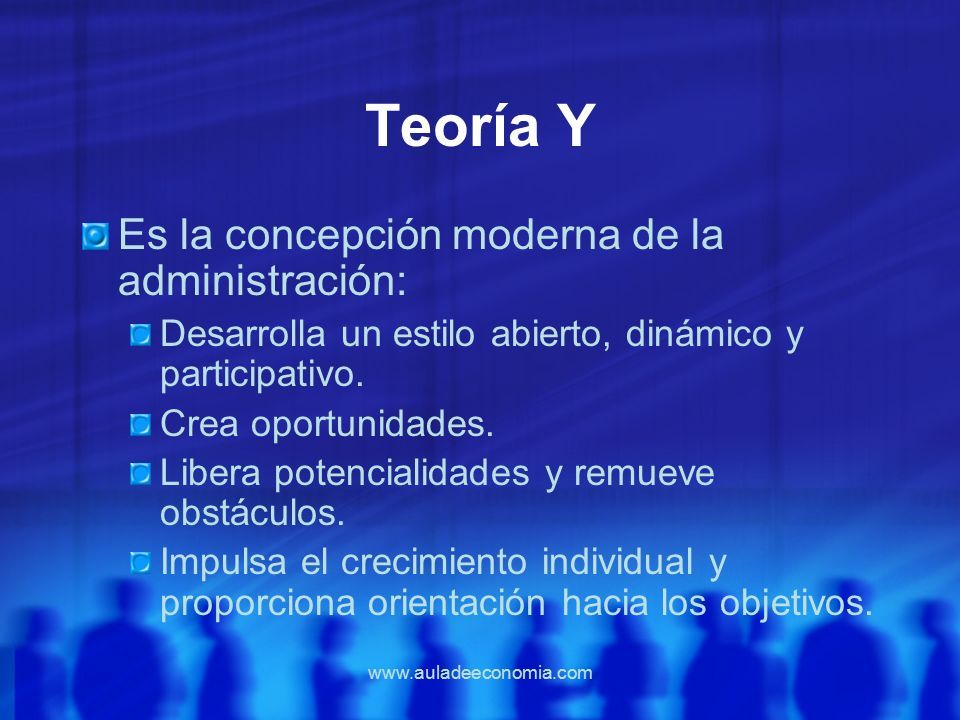 Teoría Y

Es la concepción moderna de la administración:

Desarrolla un estilo abierto, dinámico y participativo.

Crea oportunidades.

Libera potencialidades y remueve obstáculos.

Impulsa el crecimiento individual y proporciona orientación hacia los objetivos.

www.auladeeconomia.com